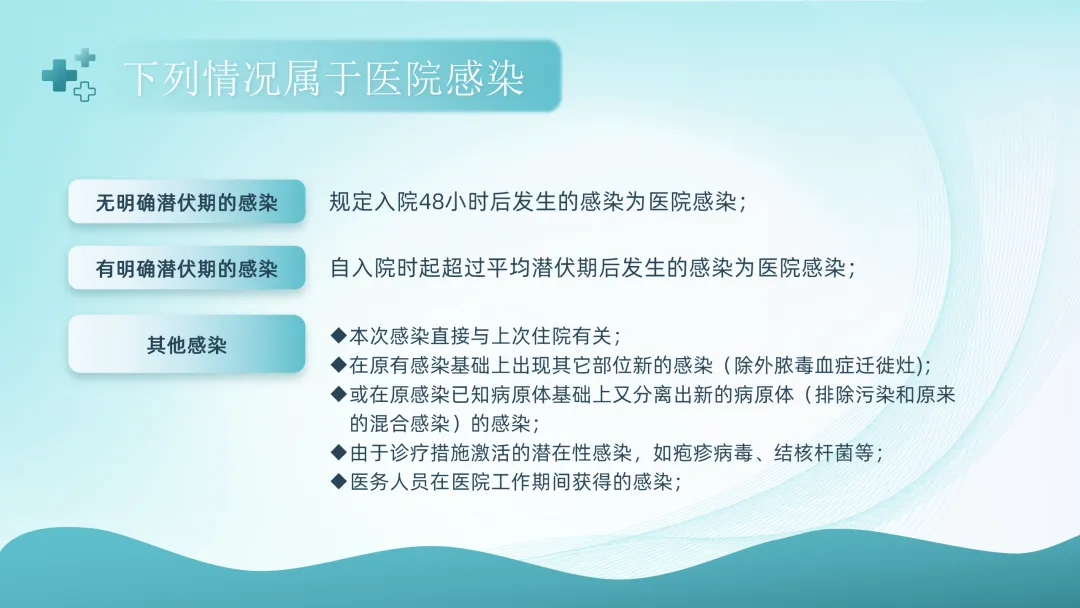 下列情况属于医院感染

无明确潜伏期的感染

规定入院48小时后发生的感染为医院感染；

有明确潜伏期的感染

自入院时起超过平均潜伏期后发生的感染为医院感染；

其他感染

◆本次感染直接与上次住院有关；
◆在原有感染基础上出现其它部位新的感染（除外脓毒血症迁徙灶）；
◆或在原感染已知病原体基础上又分离出新的病原体（排除污染和原来的混合感染）的感染；
◆由于诊疗措施激活的潜在性感染，如疱疹病毒、结核杆菌等；
◆医务人员在医院工作期间获得的感染；